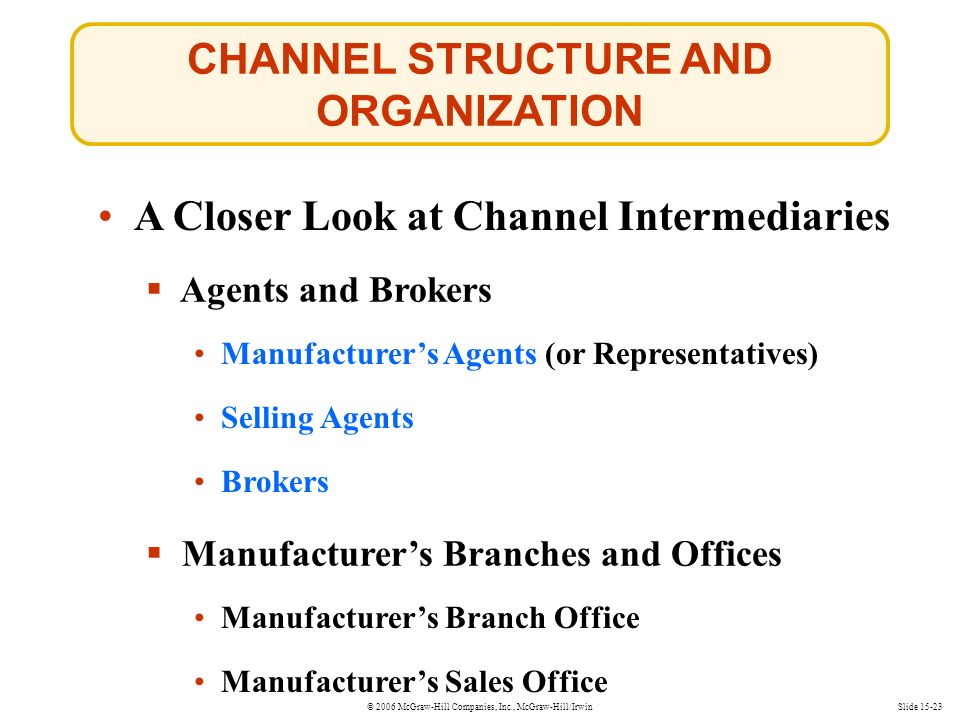 CHANNEL STRUCTURE AND ORGANIZATION

• A Closer Look at Channel Intermediaries

▪ Agents and Brokers

• Manufacturer's Agents (or Representatives)

• Selling Agents

• Brokers

▪ Manufacturer's Branches and Offices

• Manufacturer's Branch Office

• Manufacturer's Sales Office

© 2006 McGraw-Hill Companies, Inc., McGraw-Hill/Irwin

Slide 15-23